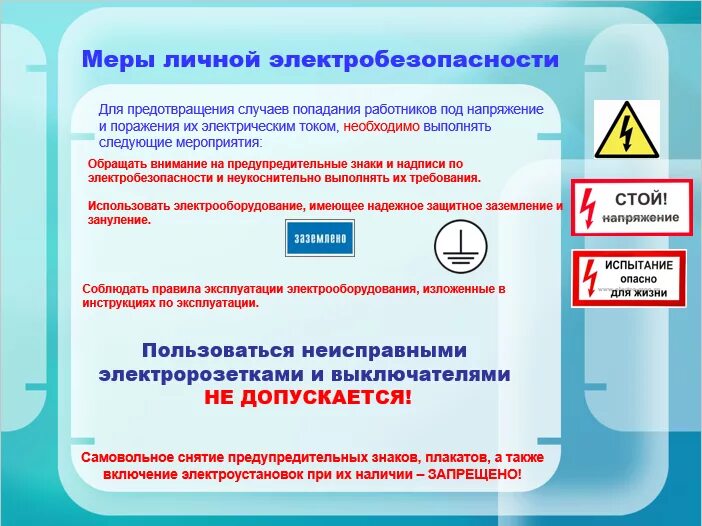 Меры личной электробезопасности

Для предотвращения случаев попадания работников под напряжение и поражения их электрическим током, необходимо выполнять следующие мероприятия:

Обращать внимание на предупредительные знаки и надписи по электробезопасности и неукоснительно выполнять их требования.

Использовать электрооборудование, имеющее надежное защитное заземление и зануление.

заземлено

Соблюдать правила эксплуатации электрооборудования, изложенные в инструкциях по эксплуатации.

Пользоваться неисправными электророзетками и выключателями НЕ ДОПУСКАЕТСЯ!

Самовольное снятие предупредительных знаков, плакатов, а также включение электроустановок при их наличии – ЗАПРЕЩЕНО!

СТОЙ! напряжение

ИСПЫТАНИЕ опасно для жизни